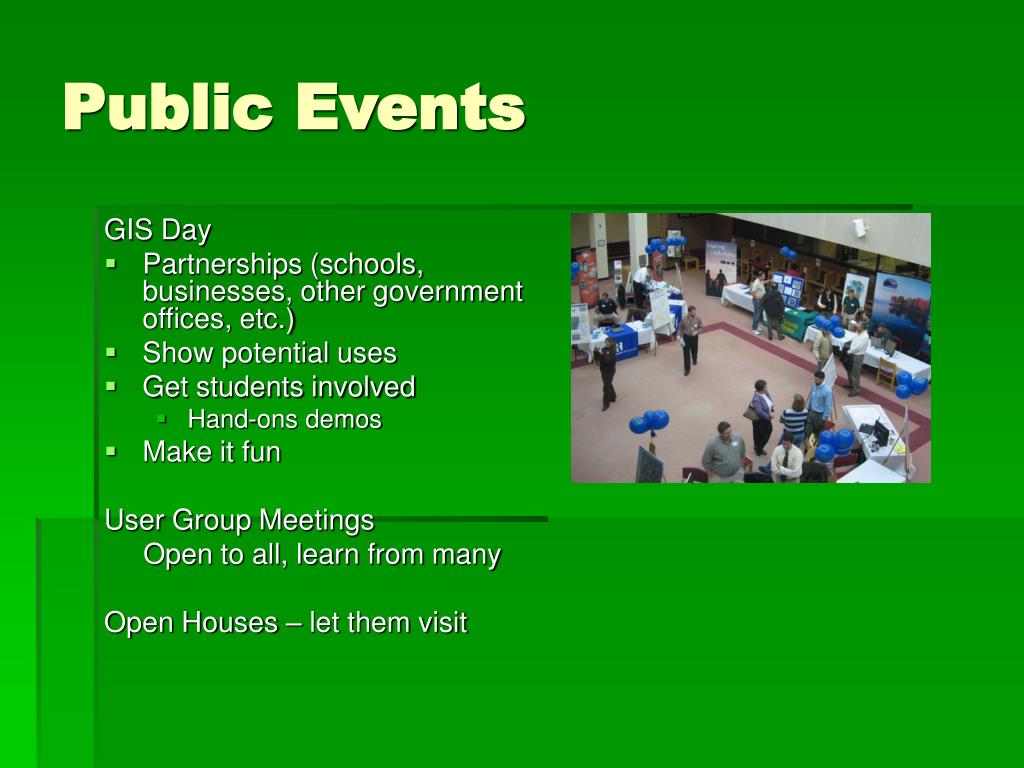 Public Events

GIS Day

- Partnerships (schools, businesses, other government offices, etc.)
- Show potential uses
- Get students involved
  - Hand-ons demos
- Make it fun

User Group Meetings

Open to all, learn from many

Open Houses – let them visit